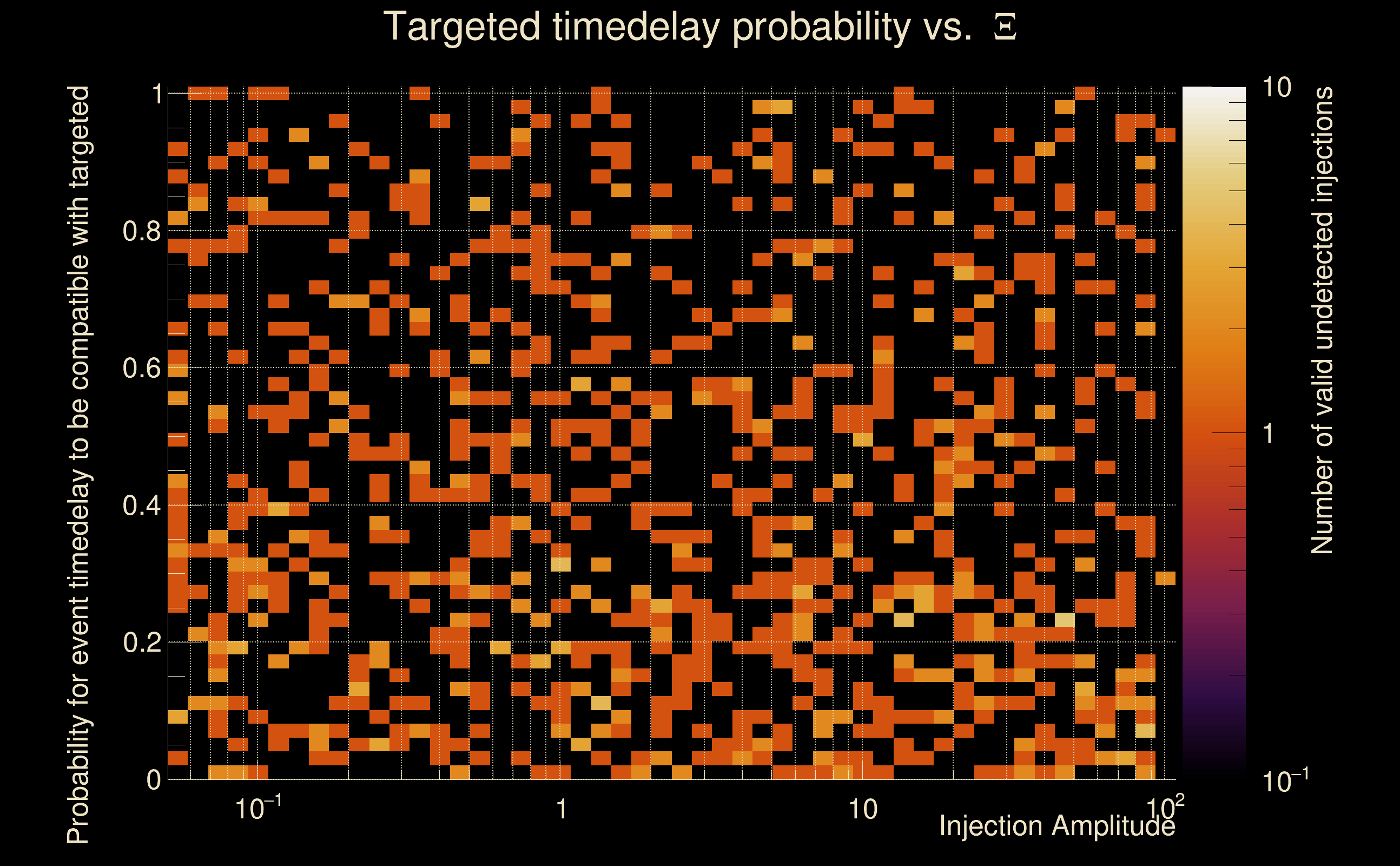 Targeted timedelay probability vs. $\Xi$

Probability for event timedelay to be compatible with targeted

1
0.8
0.6
0.4
0.2
0

$10^{-1}$
1
10
$10^{2}$

Injection Amplitude

10
1
$10^{-1}$

Number of valid undetected injections